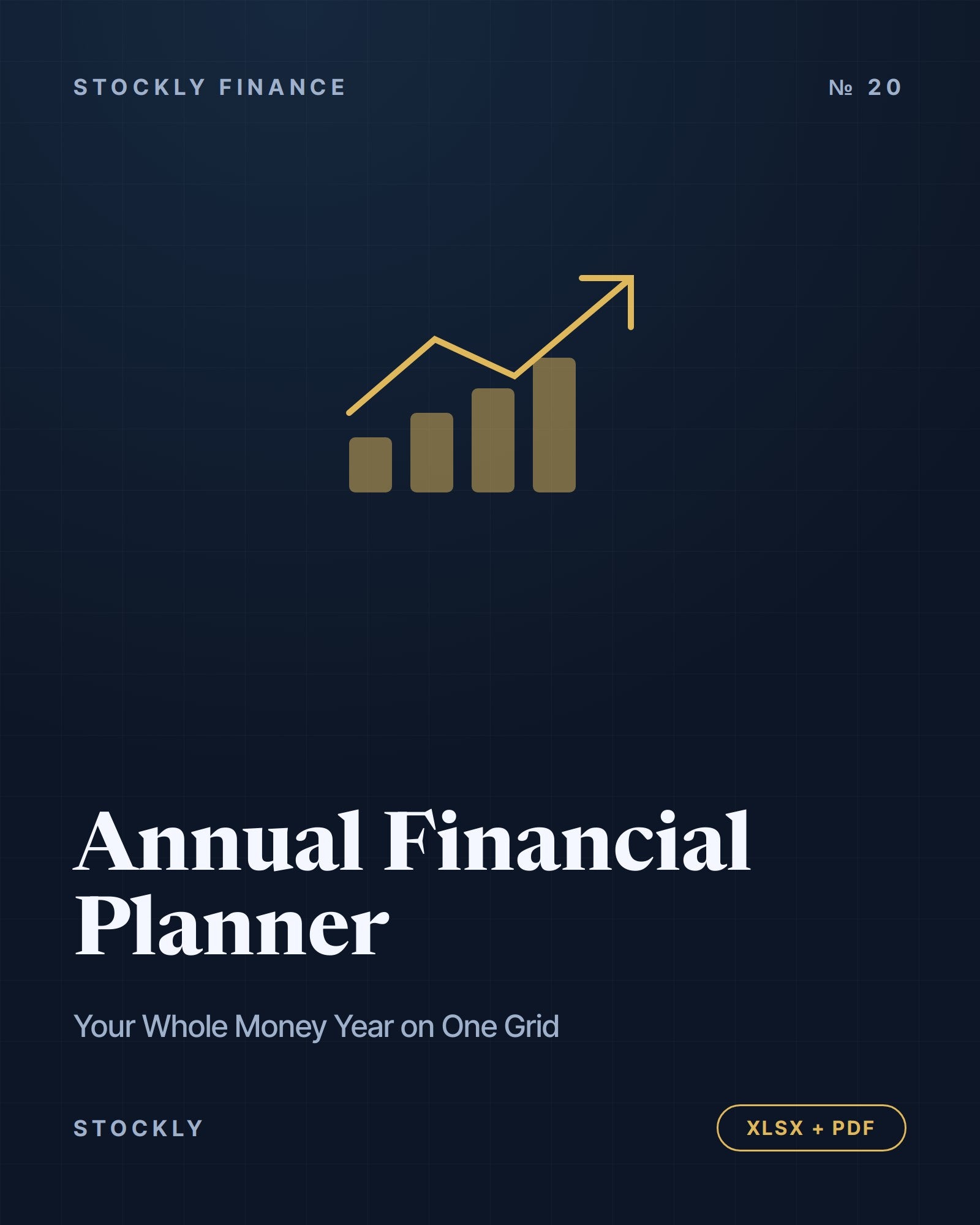 STOCKLY FINANCE

№ 20

Annual Financial Planner

Your Whole Money Year on One Grid

STOCKLY

XLSX + PDF